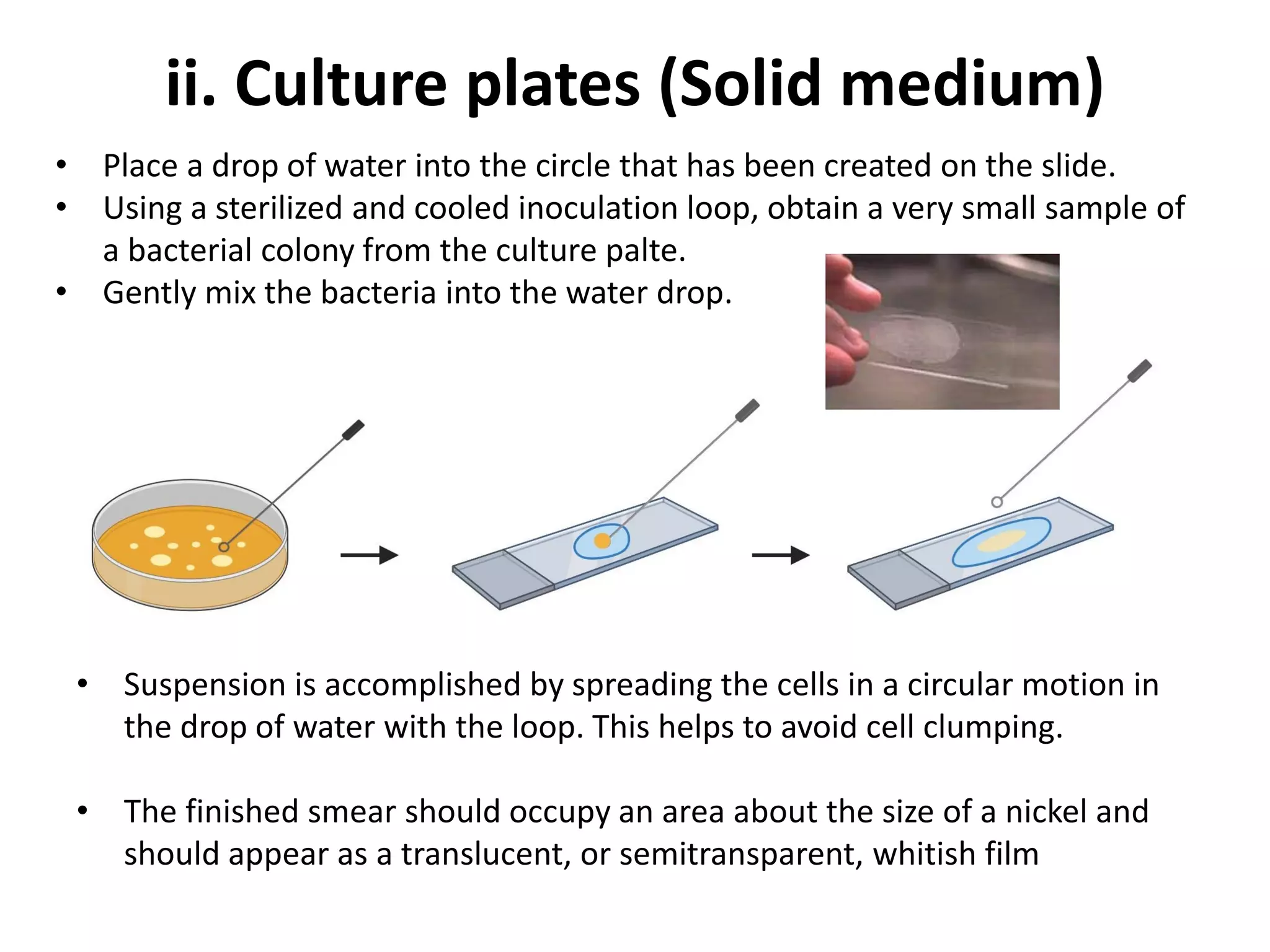 ii. Culture plates (Solid medium)

• Place a drop of water into the circle that has been created on the slide.
• Using a sterilized and cooled inoculation loop, obtain a very small sample of a bacterial colony from the culture palte.
• Gently mix the bacteria into the water drop.

• Suspension is accomplished by spreading the cells in a circular motion in the drop of water with the loop. This helps to avoid cell clumping.

• The finished smear should occupy an area about the size of a nickel and should appear as a translucent, or semitransparent, whitish film